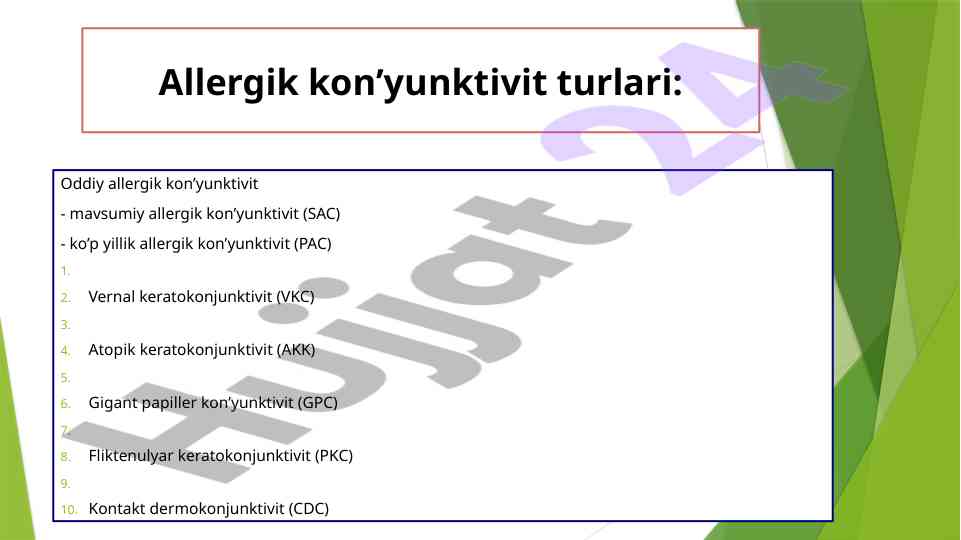 Allergik kon’yunktivit turlari:

Oddiy allergik kon’yunktivit

- mavsumiy allergik kon’yunktivit (SAC)

- ko’p yillik allergik kon’yunktivit (PAC)

1.

2. Vernal keratokonjunktivit (VKC)

3.

4. Atopik keratokonjunktivit (AKK)

5.

6. Gigant papiller kon’yunktivit (GPC)

7.

8. Fliktenulyar keratokonjunktivit (PKC)

9.

10. Kontakt dermokonjunktivit (CDC)

Hujjat 24